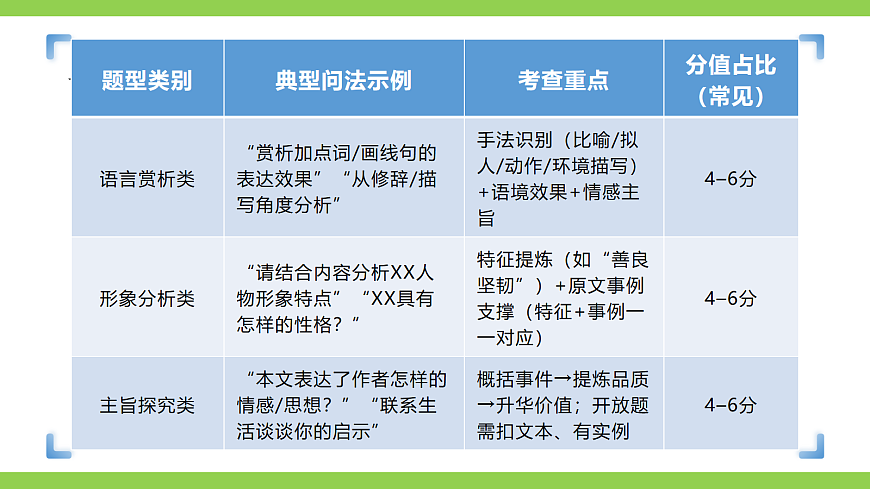 | 题型类别 | 典型问法示例 | 考查重点 | 分值占比（常见） |
|---|---|---|---|
| 语言赏析类 | “赏析加点词/画线句的表达效果”“从修辞/描写角度分析” | 手法识别（比喻/拟人/动作/环境描写）+语境效果+情感主旨 | 4–6分 |
| 形象分析类 | “请结合内容分析XX人物形象特点”“XX具有怎样的性格？” | 特征提炼（如“善良坚韧”）+原文事例支撑（特征+事例一一对应） | 4–6分 |
| 主旨探究类 | “本文表达了作者怎样的情感/思想？”“联系生活谈谈你的启示” | 概括事件→提炼品质→升华价值；开放题需扣文本、有实例 | 4–6分 |